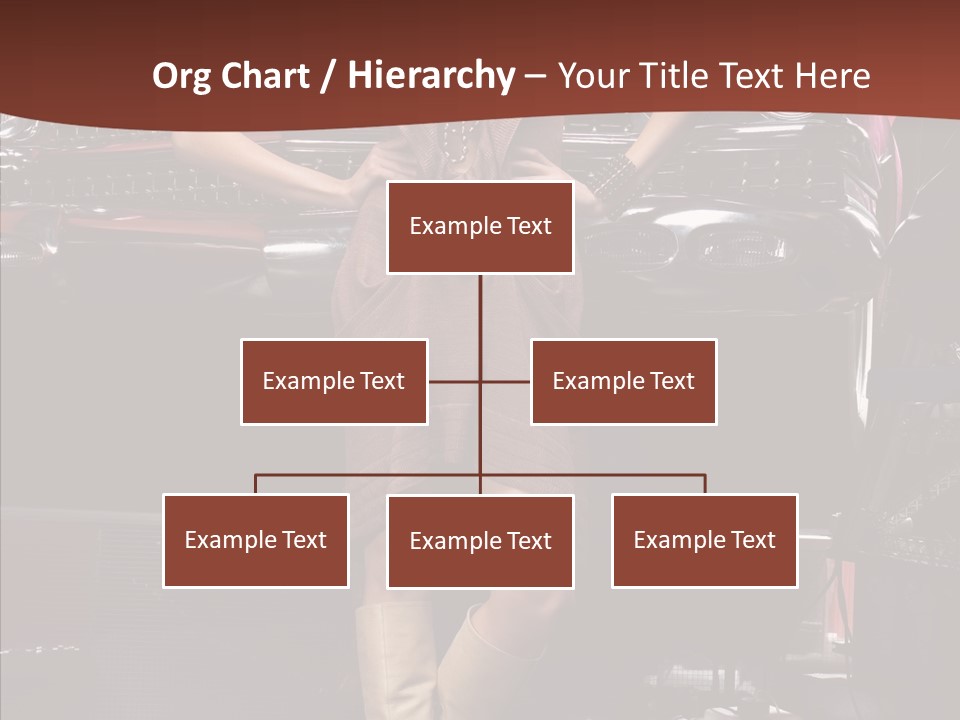 Org Chart / Hierarchy – Your Title Text Here

Example Text

Example Text

Example Text

Example Text

Example Text

Example Text